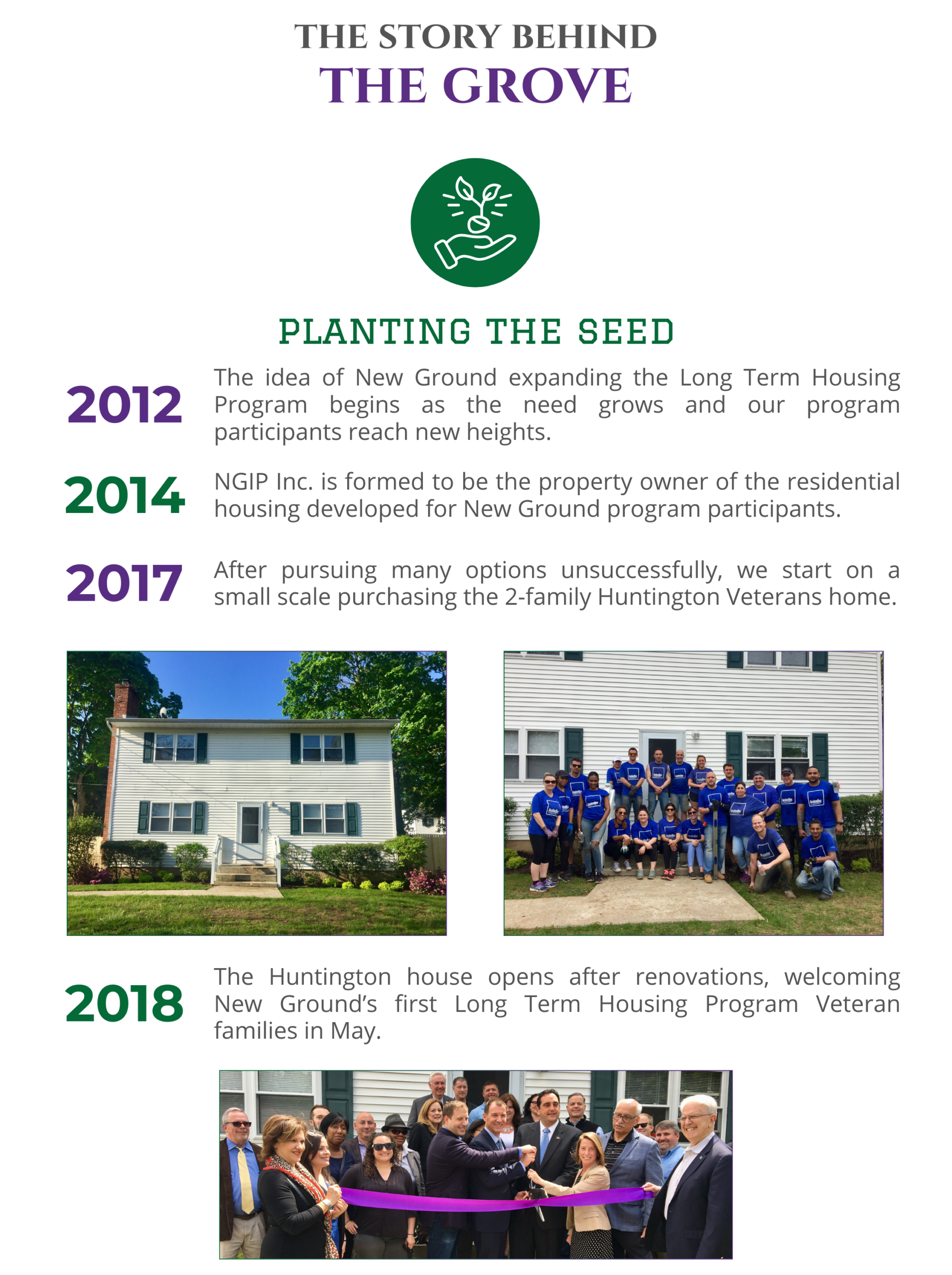 THE STORY BEHIND
THE GROVE

PLANTING THE SEED

2012 The idea of New Ground expanding the Long Term Housing Program begins as the need grows and our program participants reach new heights.

2014 NGIP Inc. is formed to be the property owner of the residential housing developed for New Ground program participants.

2017 After pursuing many options unsuccessfully, we start on a small scale purchasing the 2-family Huntington Veterans home.

2018 The Huntington house opens after renovations, welcoming New Ground's first Long Term Housing Program Veteran families in May.